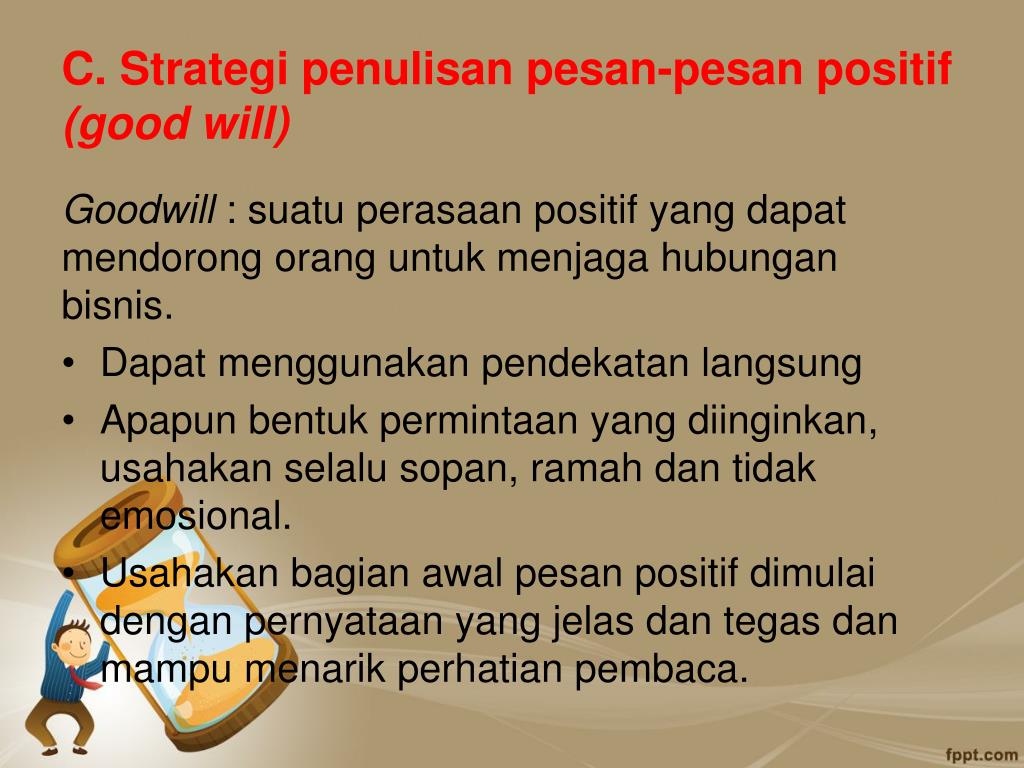 C. Strategi penulisan pesan-pesan positif (good will)

Goodwill : suatu perasaan positif yang dapat mendorong orang untuk menjaga hubungan bisnis.

• Dapat menggunakan pendekatan langsung
• Apapun bentuk permintaan yang diinginkan, usahakan selalu sopan, ramah dan tidak emosional.
• Usahakan bagian awal pesan positif dimulai dengan pernyataan yang jelas dan tegas dan mampu menarik perhatian pembaca.

fppt.com